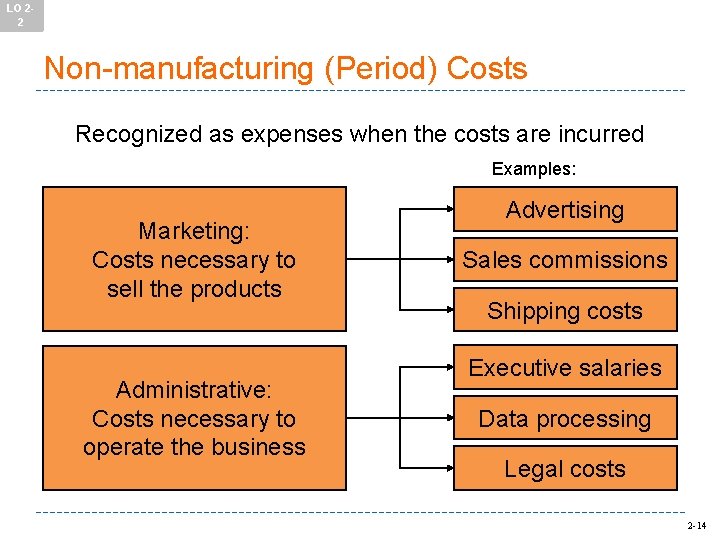 LO 2-2

Non-manufacturing (Period) Costs

Recognized as expenses when the costs are incurred

Examples:

Marketing:
Costs necessary to sell the products

Advertising

Sales commissions

Shipping costs

Administrative:
Costs necessary to operate the business

Executive salaries

Data processing

Legal costs

2-14